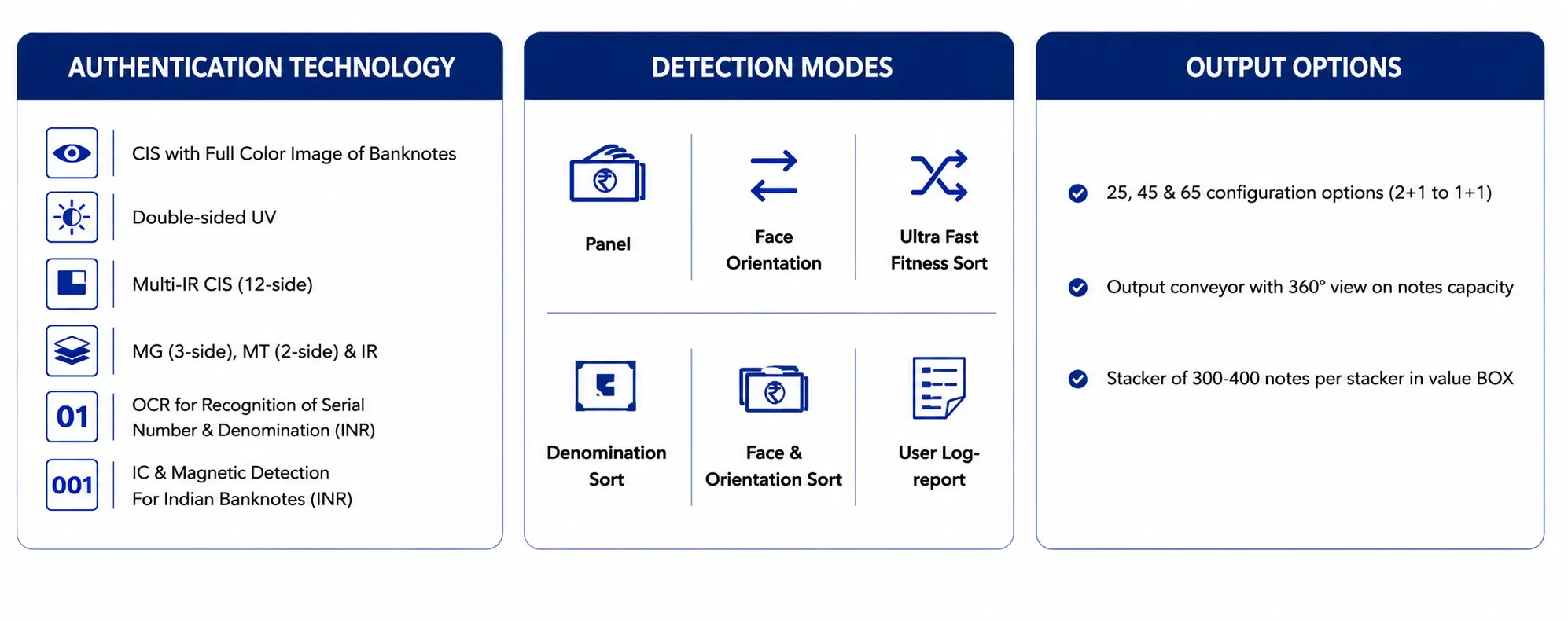 AUTHENTICATION TECHNOLOGY

CIS with Full Color Image of Banknotes

Double-sided UV

Multi-IR CIS (12-side)

MG (3-side), MT (2-side) & IR

01 OCR for Recognition of Serial Number & Denomination (INR)

001 IC & Magnetic Detection For Indian Banknotes (INR)

DETECTION MODES

Panel

Face Orientation

Ultra Fast Fitness Sort

Denomination Sort

Face & Orientation Sort

User Log-report

OUTPUT OPTIONS

25, 45 & 65 configuration options (2+1 to 1+1)

Output conveyor with 360° view on notes capacity

Stacker of 300-400 notes per stacker in value BOX